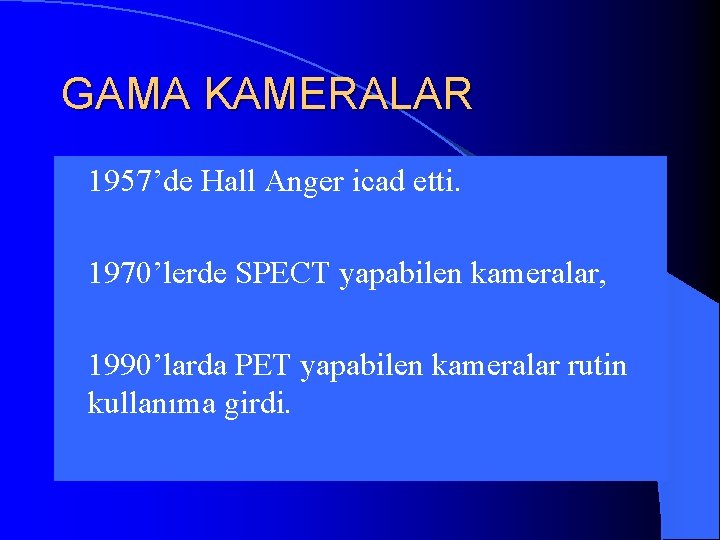 GAMA KAMERALAR

1957’de Hall Anger icad etti.

1970’lerde SPECT yapabilen kameralar,

1990’larda PET yapabilen kameralar rutin kullanıma girdi.